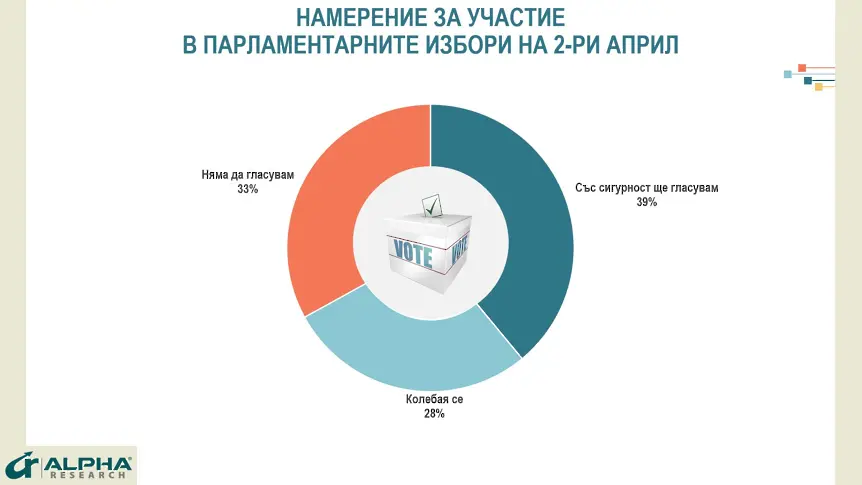 НАМЕРЕНИЕ ЗА УЧАСТИЕ
В ПАРЛАМЕНТАРНИТЕ ИЗБОРИ НА 2-РИ АПРИЛ

Няма да гласувам
33%

Със сигурност ще гласувам
39%

Колебая се
28%

VOTE VOTE

ALPHA RESEARCH